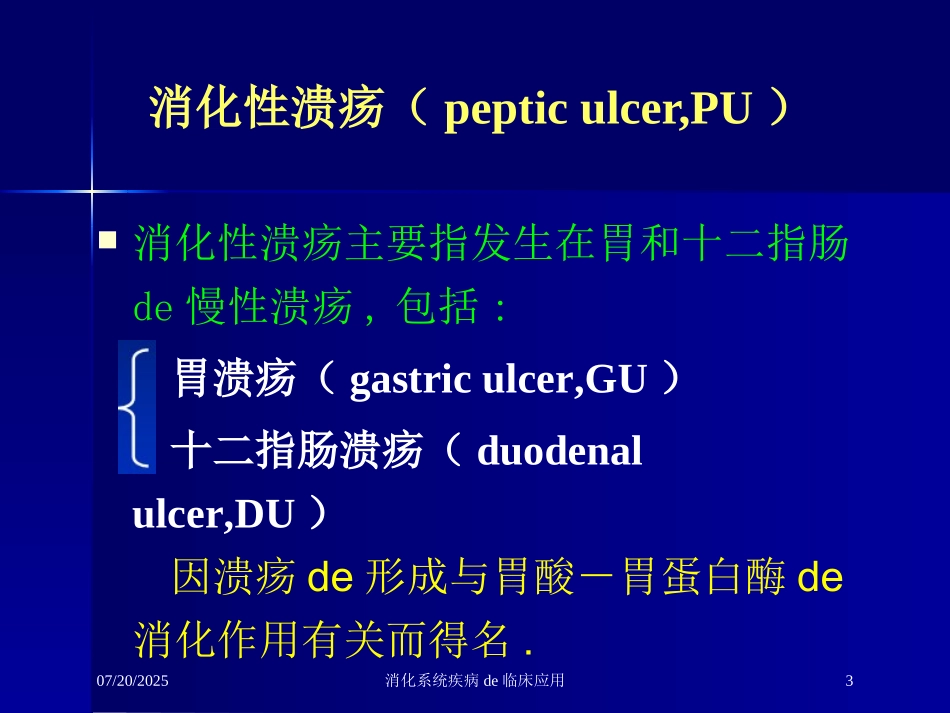 消化性溃疡（ peptic ulcer,PU ）

消化性溃疡主要指发生在胃和十二指肠 de 慢性溃疡，包括：

胃溃疡（ gastric ulcer,GU ）

十二指肠溃疡（ duodenal ulcer,DU ）

因溃疡 de 形成与胃酸－胃蛋白酶 de 消化作用有关而得名 .

07/20/2025

消化系统疾病 de 临床应用

3